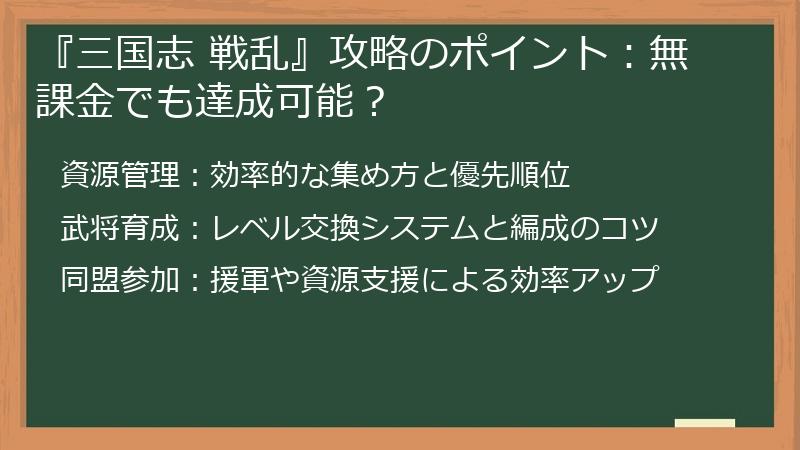 『三国志 戦乱』攻略のポイント：無課金でも達成可能？

資源管理：効率的な集め方と優先順位

武将育成：レベル交換システムと編成のコツ

同盟参加：援軍や資源支援による効率アップ